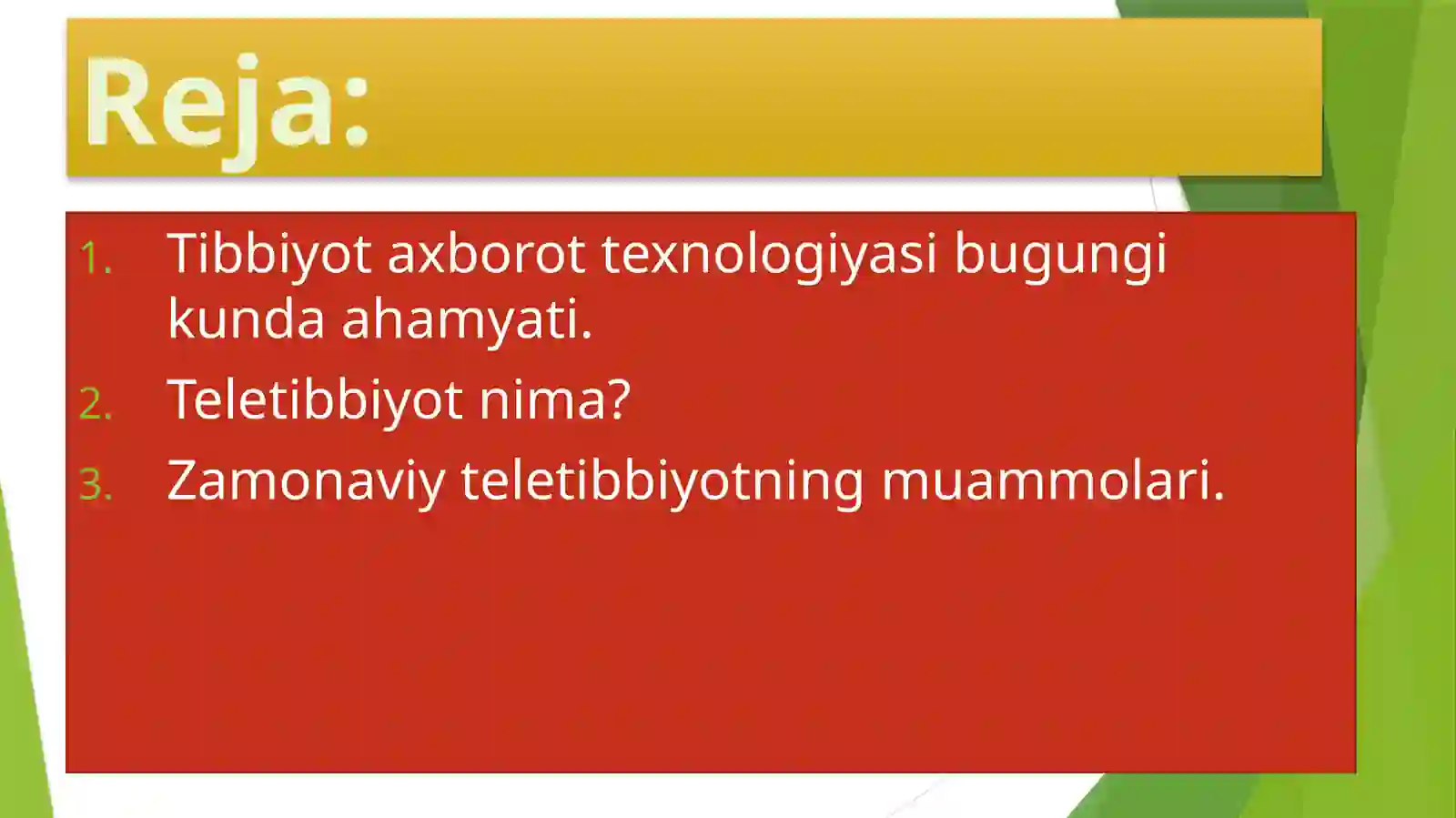 Reja:

1. Tibbiyot axborot texnologiyasi bugungi kunda ahamyati.
2. Teletibbiyot nima?
3. Zamonaviy teletibbiyotning muammolari.